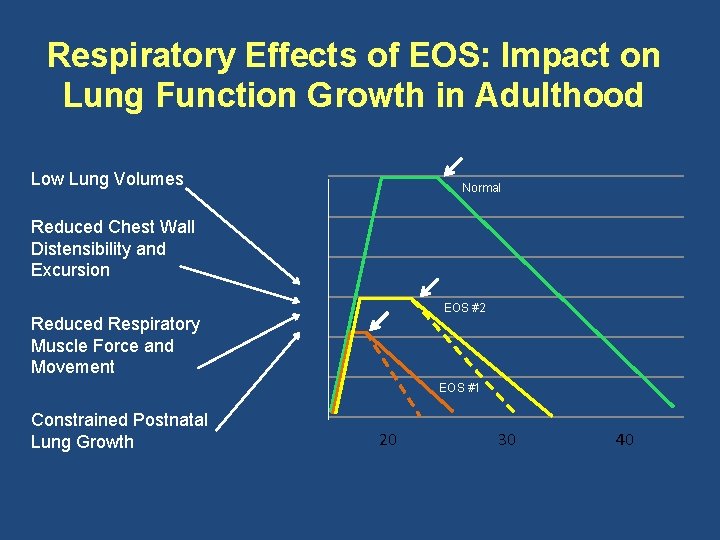 Respiratory Effects of EOS: Impact on Lung Function Growth in Adulthood

Low Lung Volumes

Reduced Chest Wall Distensibility and Excursion

Reduced Respiratory Muscle Force and Movement

Constrained Postnatal Lung Growth

Normal

EOS #2

EOS #1

20

30

40